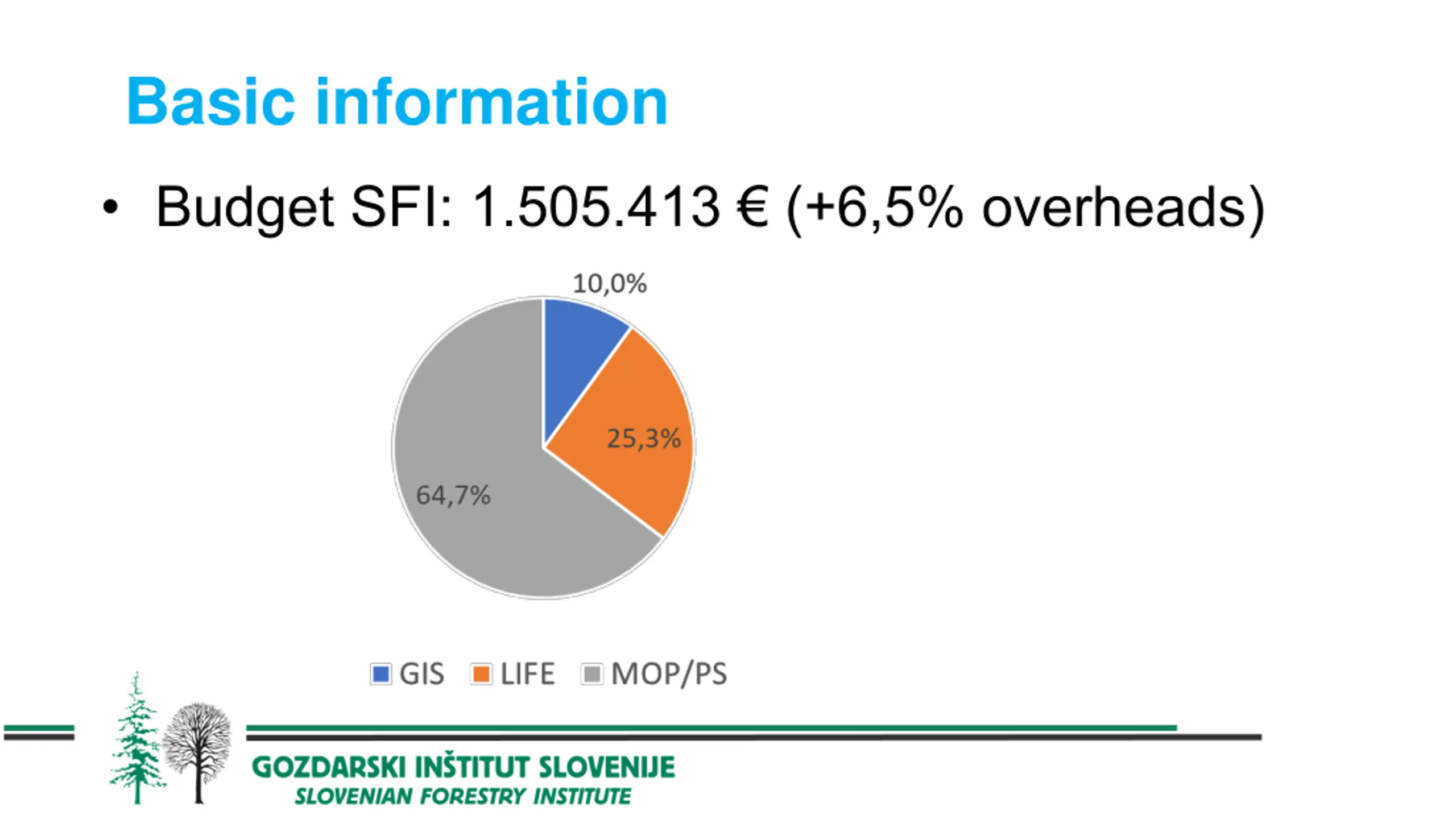 Basic information

• Budget SFI: 1.505.413 € (+6,5% overheads)

10,0%
25,3%
64,7%

GIS LIFE MOP/PS

GOZDARSKI INŠTITUT SLOVENIJE
SLOVENIAN FORESTRY INSTITUTE